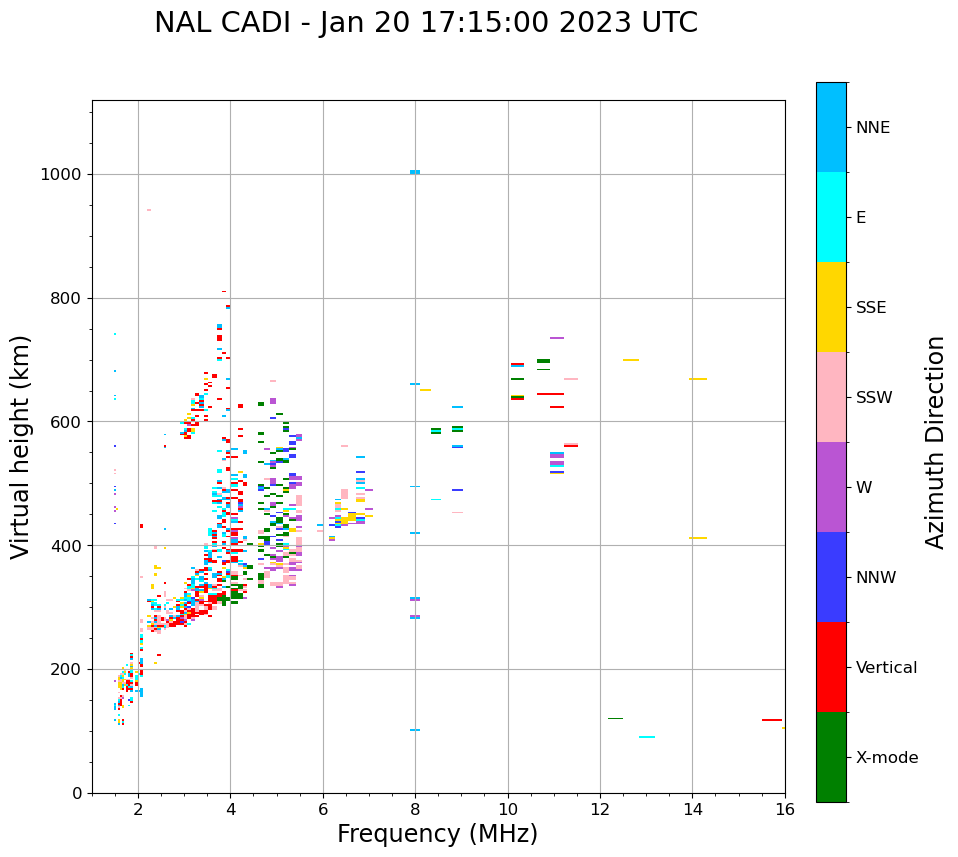 NAL CADI - Jan 20 17:15:00 2023 UTC

Virtual height (km)

1000
800
600
400
200
0

2
4
6
8
10
12
14
16

Frequency (MHz)

NNE
E
SSE
SSW
W
NNW
Vertical
X-mode

Azimuth Direction